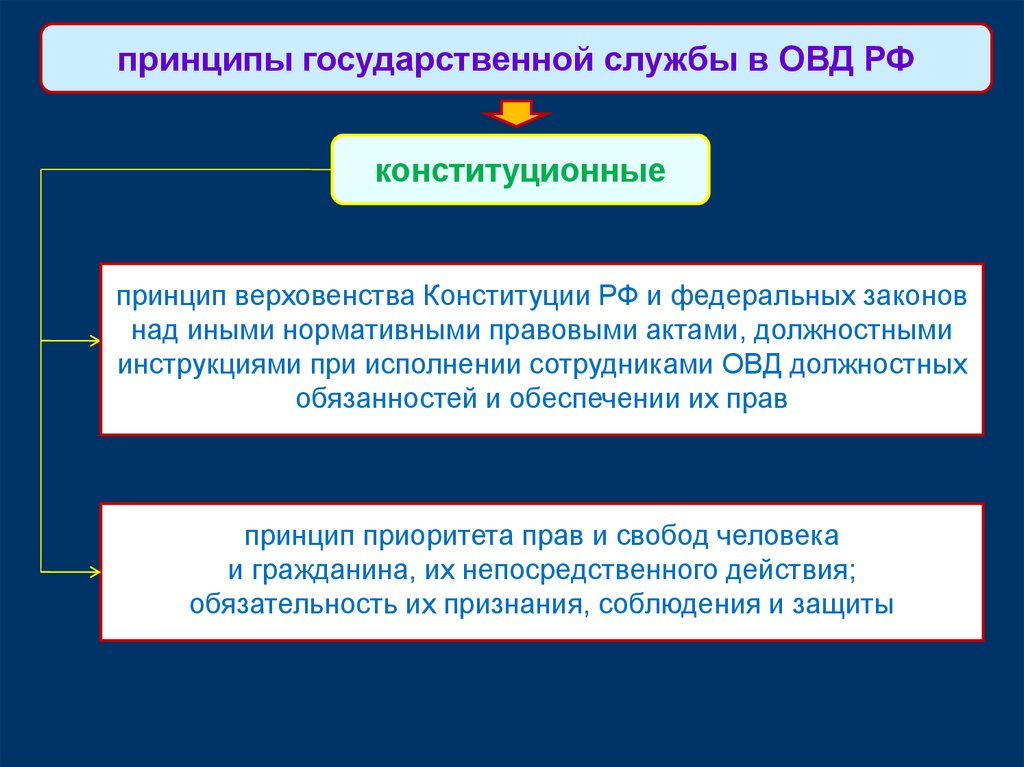 принципы государственной службы в ОВД РФ

конституционные

принцип верховенства Конституции РФ и федеральных законов над иными нормативными правовыми актами, должностными инструкциями при исполнении сотрудниками ОВД должностных обязанностей и обеспечении их прав

принцип приоритета прав и свобод человека и гражданина, их непосредственного действия; обязательность их признания, соблюдения и защиты